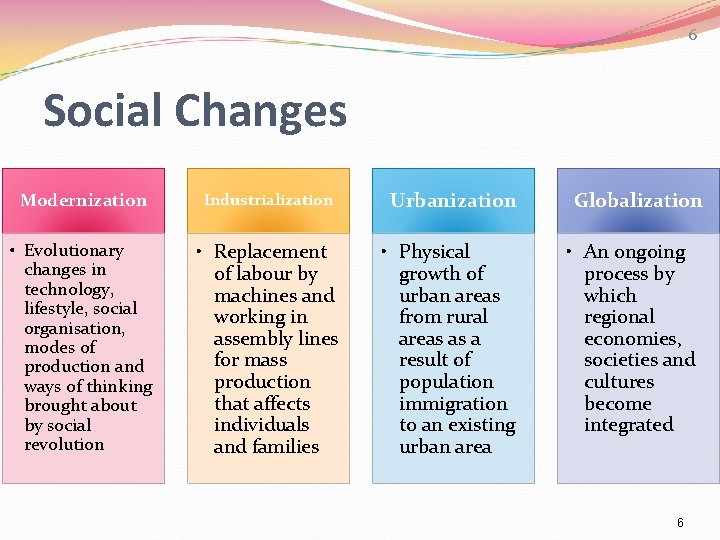 6

Social Changes

Modernization

• Evolutionary changes in technology, lifestyle, social organisation, modes of production and ways of thinking brought about by social revolution

Industrialization

• Replacement of labour by machines and working in assembly lines for mass production that affects individuals and families

Urbanization

• Physical growth of urban areas from rural areas as a result of population immigration to an existing urban area

Globalization

• An ongoing process by which regional economies, societies and cultures become integrated

6